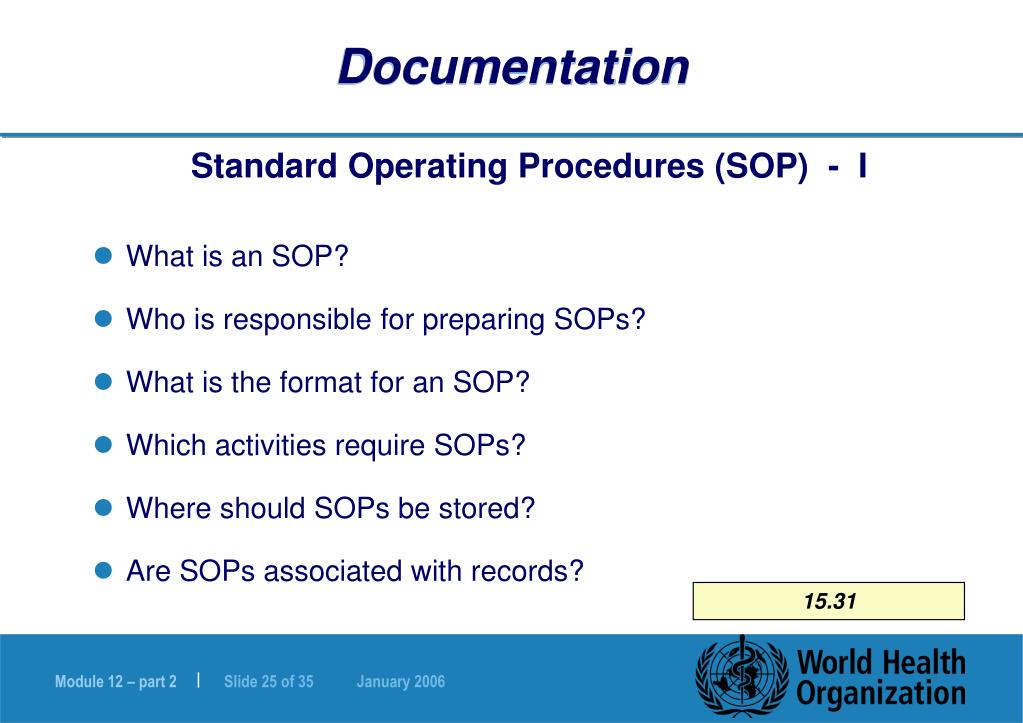 Documentation

Standard Operating Procedures (SOP) - I

- What is an SOP?
- Who is responsible for preparing SOPs?
- What is the format for an SOP?
- Which activities require SOPs?
- Where should SOPs be stored?
- Are SOPs associated with records?

15.31

Module 12 – part 2 | Slide 25 of 35 January 2006

World Health Organization